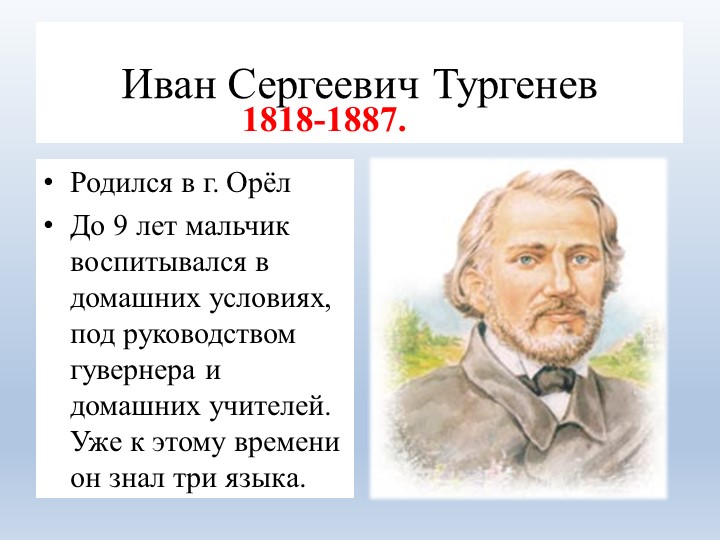 Иван Сергеевич Тургенев
1818-1887.

• Родился в г. Орёл
• До 9 лет мальчик воспитывался в домашних условиях, под руководством гувернера и домашних учителей. Уже к этому времени он знал три языка.